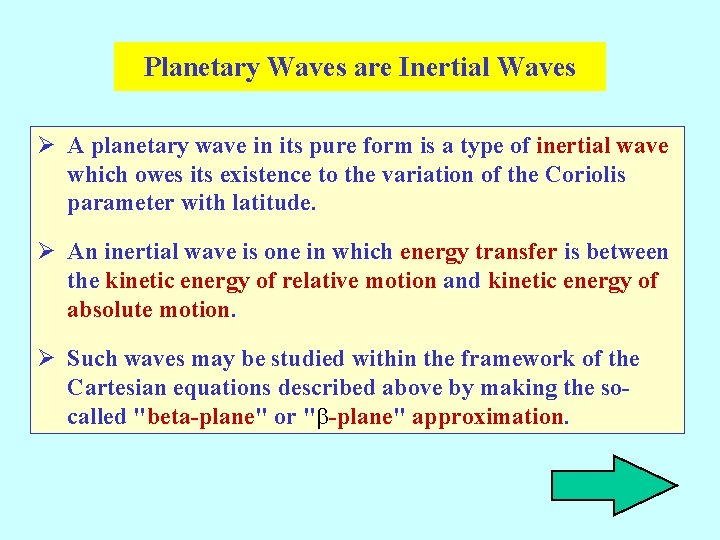 Planetary Waves are Inertial Waves

➢ A planetary wave in its pure form is a type of inertial wave which owes its existence to the variation of the Coriolis parameter with latitude.

➢ An inertial wave is one in which energy transfer is between the kinetic energy of relative motion and kinetic energy of absolute motion.

➢ Such waves may be studied within the framework of the Cartesian equations described above by making the so-called "beta-plane" or "$\beta$-plane" approximation.